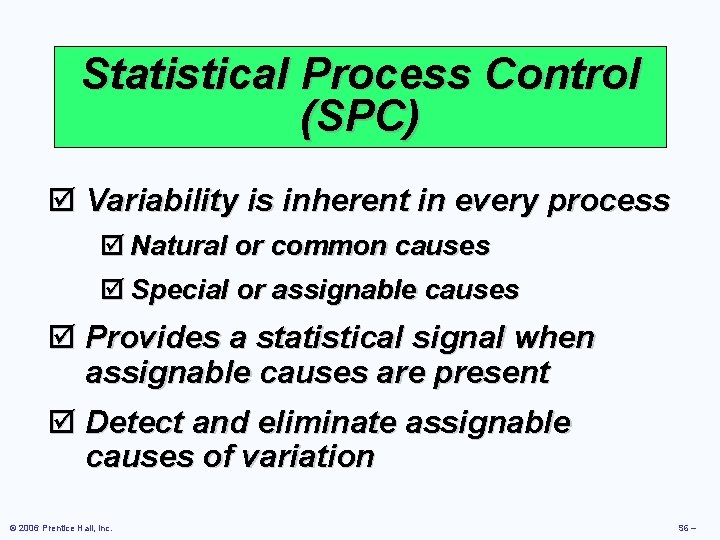 Statistical Process Control (SPC)

☑ Variability is inherent in every process

☑ Natural or common causes

☑ Special or assignable causes

☑ Provides a statistical signal when assignable causes are present

☑ Detect and eliminate assignable causes of variation

© 2006 Prentice Hall, Inc.

S6 –